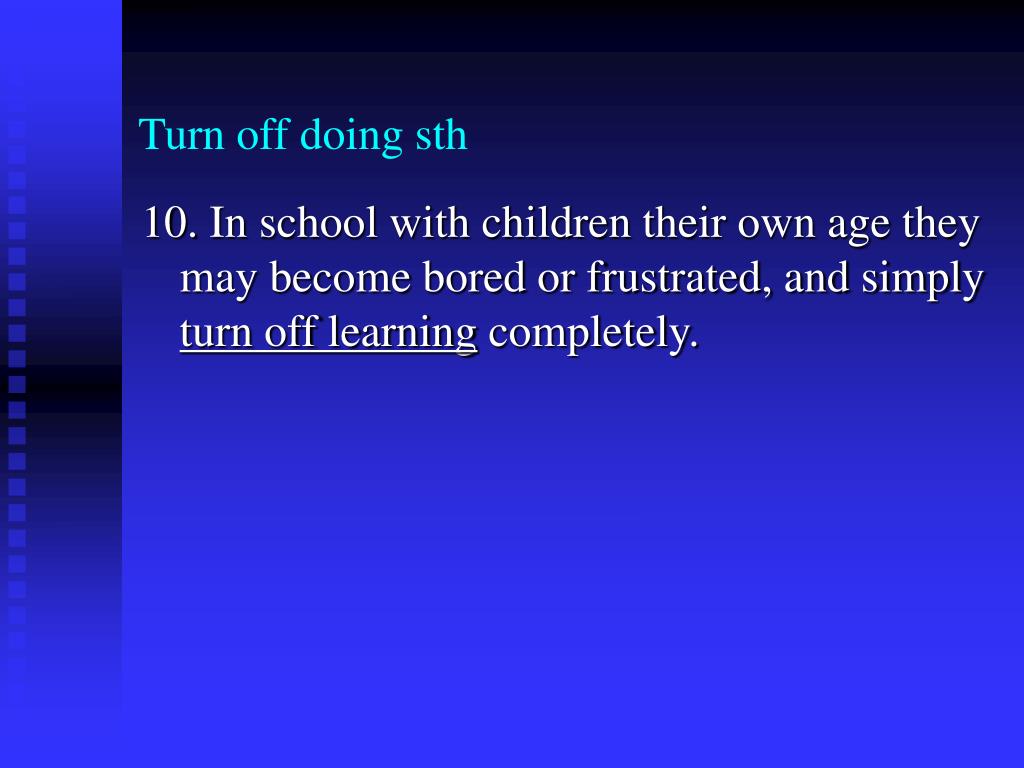 Turn off doing sth

10. In school with children their own age they may become bored or frustrated, and simply turn off learning completely.